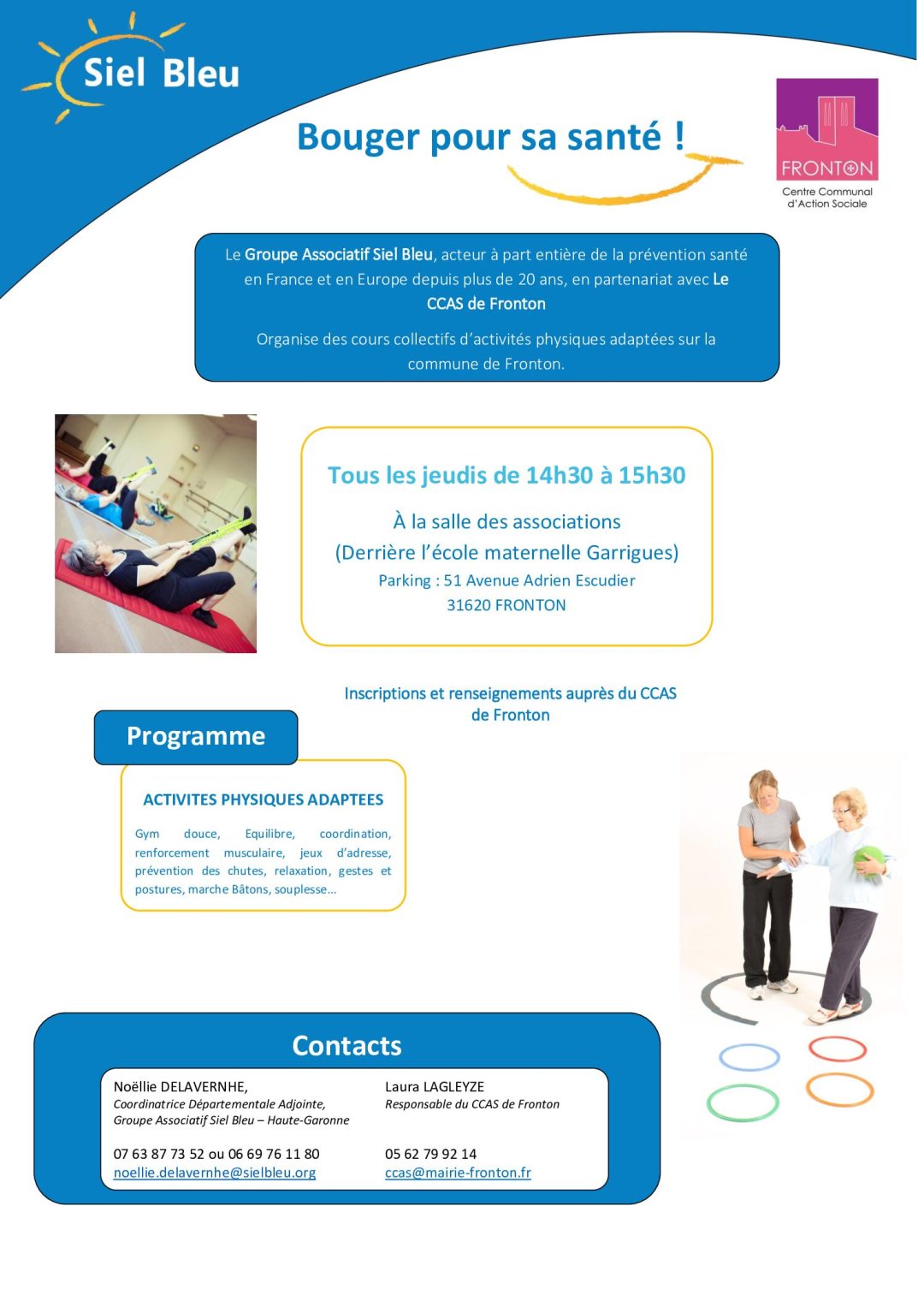 Siel Bleu

Bouger pour sa santé !

FRONTON
Centre Communal d'Action Sociale

Le Groupe Associatif Siel Bleu, acteur à part entière de la prévention santé en France et en Europe depuis plus de 20 ans, en partenariat avec Le CCAS de Fronton

Organise des cours collectifs d'activités physiques adaptées sur la commune de Fronton.

Tous les jeudis de 14h30 à 15h30

À la salle des associations
(Derrière l'école maternelle Garrigues)
Parking : 51 Avenue Adrien Escudier
31620 FRONTON

Inscriptions et renseignements auprès du CCAS de Fronton

Programme

ACTIVITES PHYSIQUES ADAPTEES

Gym douce, Equilibre, coordination, renforcement musculaire, jeux d'adresse, prévention des chutes, relaxation, gestes et postures, marche Bâtons, souplesse…

Contacts

Noëllie DELAVERNHE,
Coordinatrice Départementale Adjointe,
Groupe Associatif Siel Bleu – Haute-Garonne

07 63 87 73 52 ou 06 69 76 11 80
noellie.delavernhe@sielbleu.org

Laura LAGLEYZE
Responsable du CCAS de Fronton

05 62 79 92 14
ccas@mairie-fronton.fr